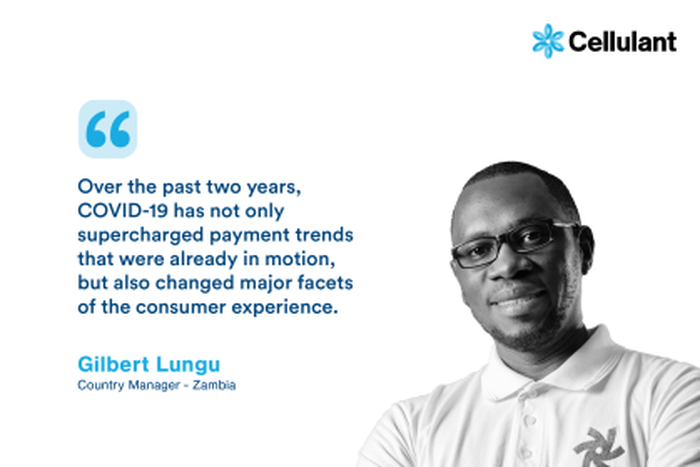 Cellulant

“

Over the past two years, COVID-19 has not only supercharged payment trends that were already in motion, but also changed major facets of the consumer experience.

Gilbert Lungu
Country Manager - Zambia